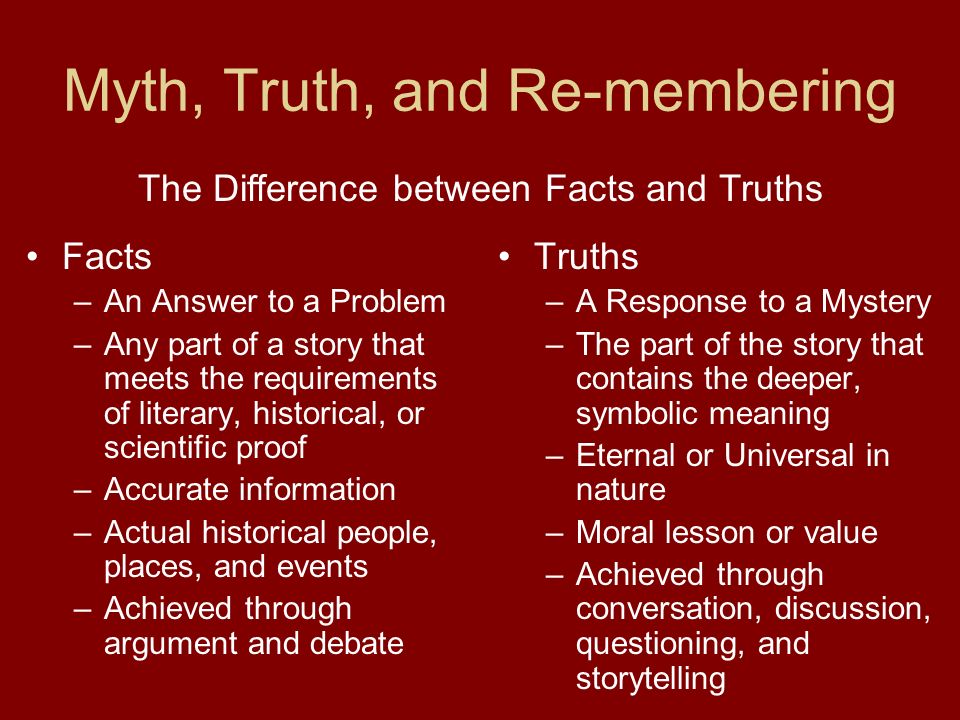 Myth, Truth, and Re-membering

The Difference between Facts and Truths

• Facts
– An Answer to a Problem
– Any part of a story that meets the requirements of literary, historical, or scientific proof
– Accurate information
– Actual historical people, places, and events
– Achieved through argument and debate

• Truths
– A Response to a Mystery
– The part of the story that contains the deeper, symbolic meaning
– Eternal or Universal in nature
– Moral lesson or value
– Achieved through conversation, discussion, questioning, and storytelling